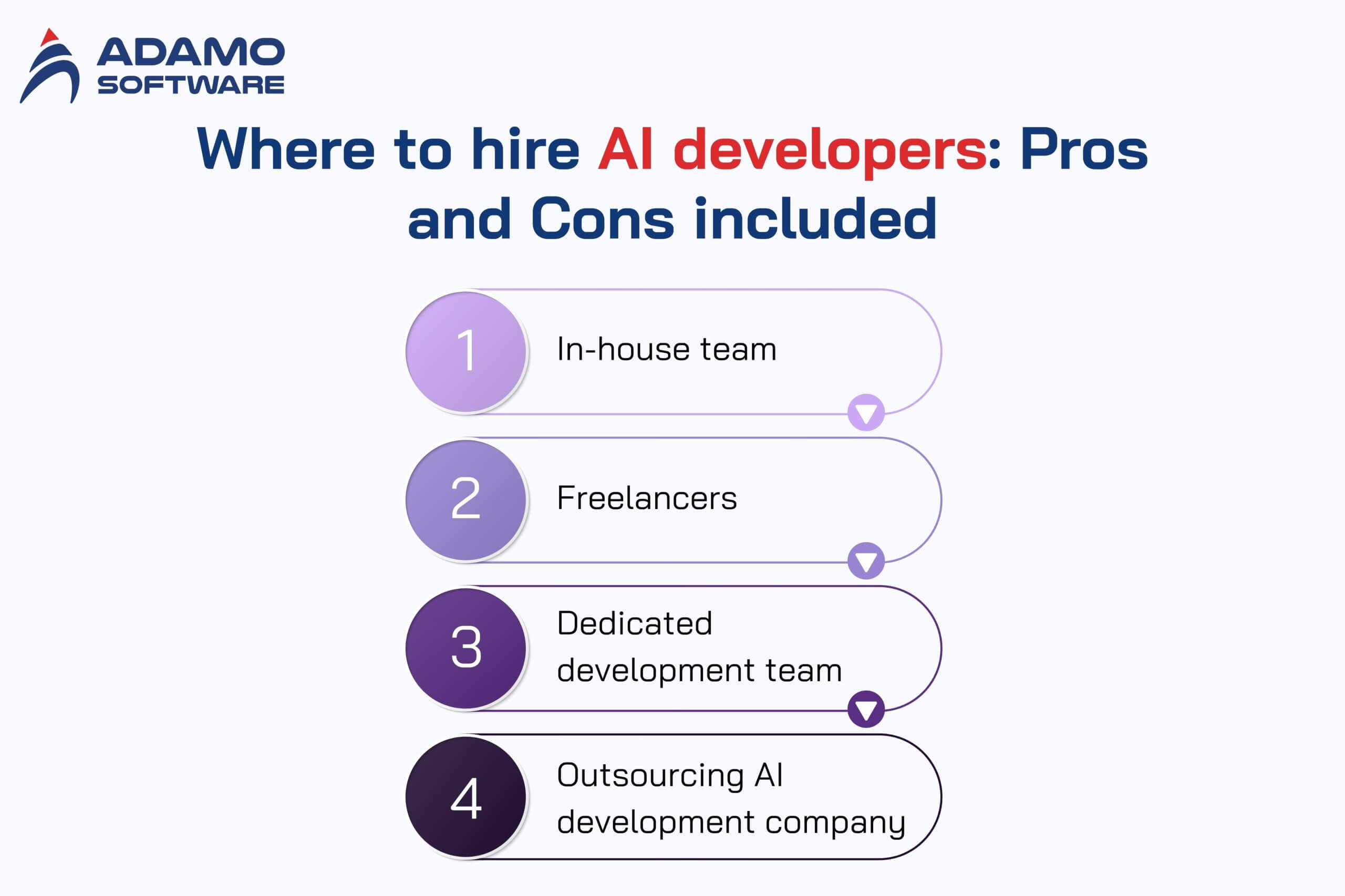 ADAMO SOFTWARE

Where to hire AI developers: Pros and Cons included

1 In-house team

2 Freelancers

3 Dedicated development team

4 Outsourcing AI development company